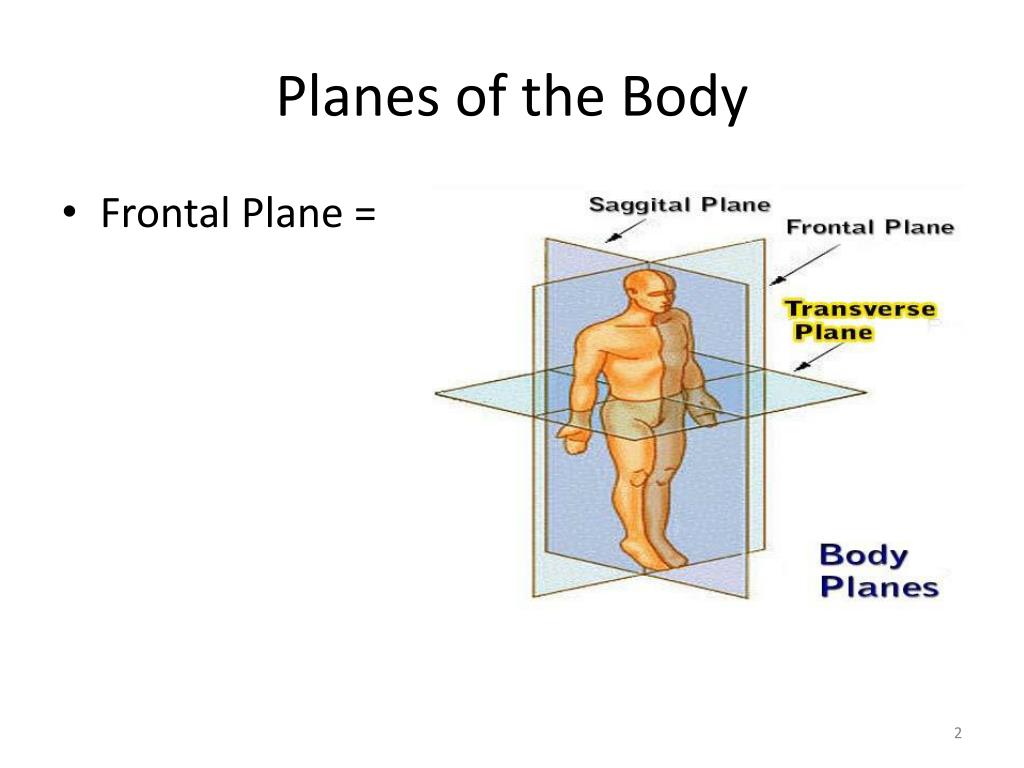 Planes of the Body

• Frontal Plane =

Saggital Plane

Frontal Plane

Transverse Plane

Body Planes

2